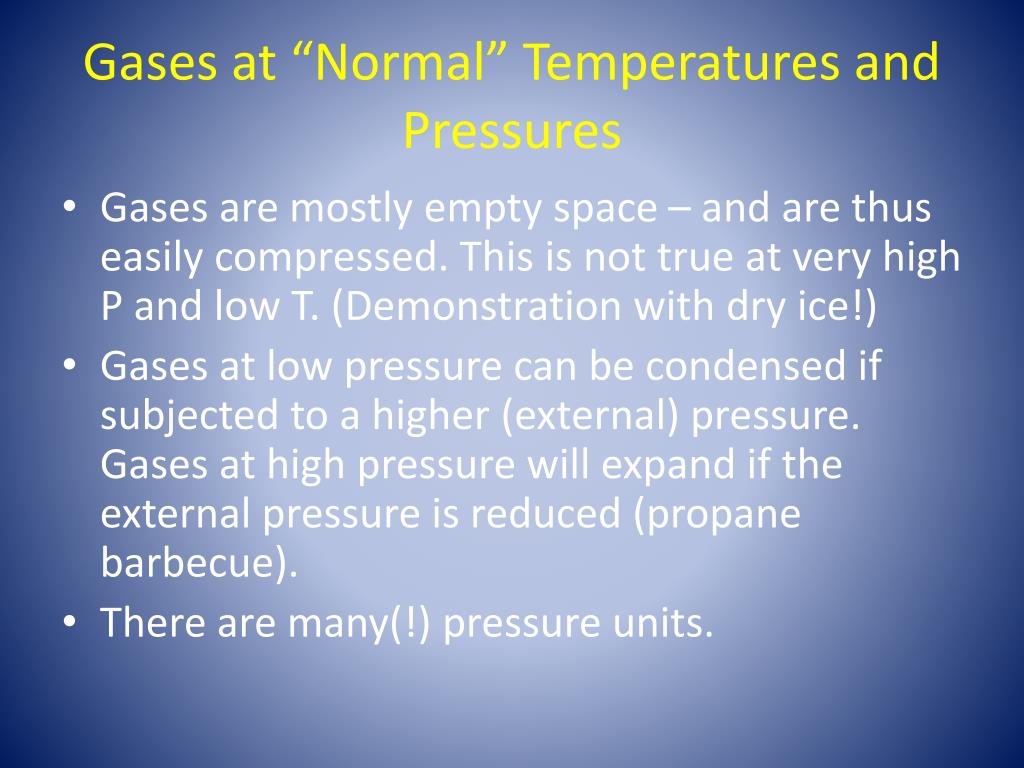 Gases at “Normal” Temperatures and Pressures

• Gases are mostly empty space – and are thus easily compressed. This is not true at very high P and low T. (Demonstration with dry ice!)
• Gases at low pressure can be condensed if subjected to a higher (external) pressure. Gases at high pressure will expand if the external pressure is reduced (propane barbecue).
• There are many(!) pressure units.